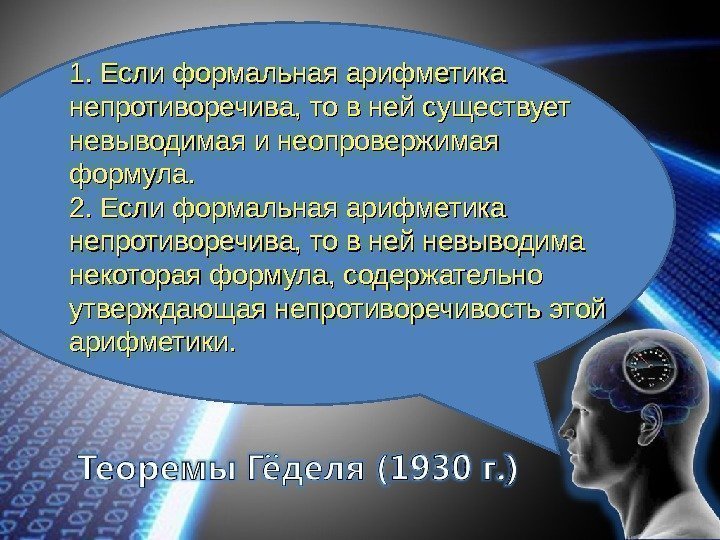 1. Если формальная арифметика непротиворечива, то в ней существует невыводимая и неопровержимая формула.
2. Если формальная арифметика непротиворечива, то в ней невыводима некоторая формула, содержательно утверждающая непротиворечивость этой арифметики.

Теоремы Гёделя (1930 г.)